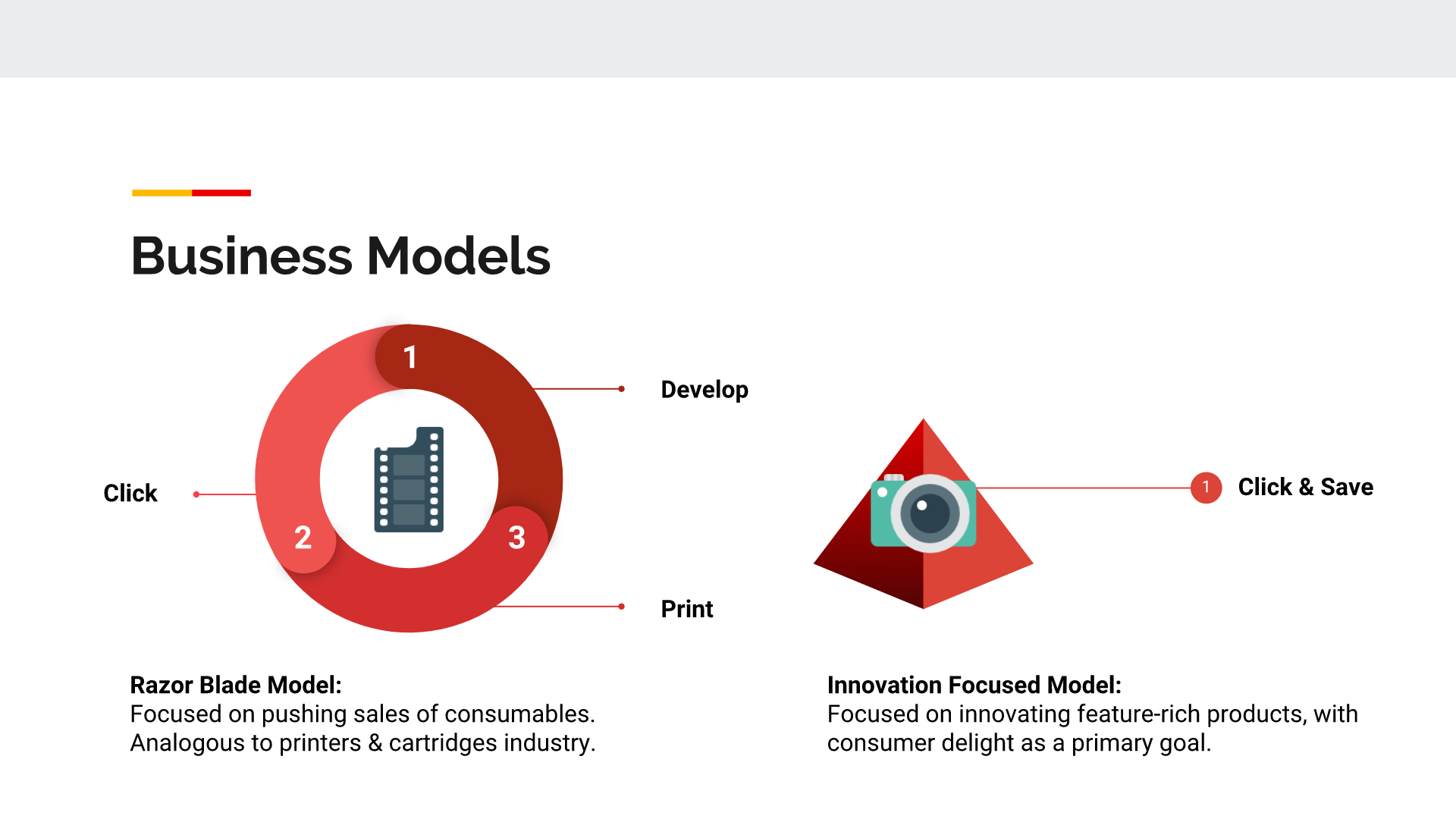 Business Models

1

Develop

Click

2

3

Print

1 Click & Save

Razor Blade Model:
Focused on pushing sales of consumables. Analogous to printers & cartridges industry.

Innovation Focused Model:
Focused on innovating feature-rich products, with consumer delight as a primary goal.